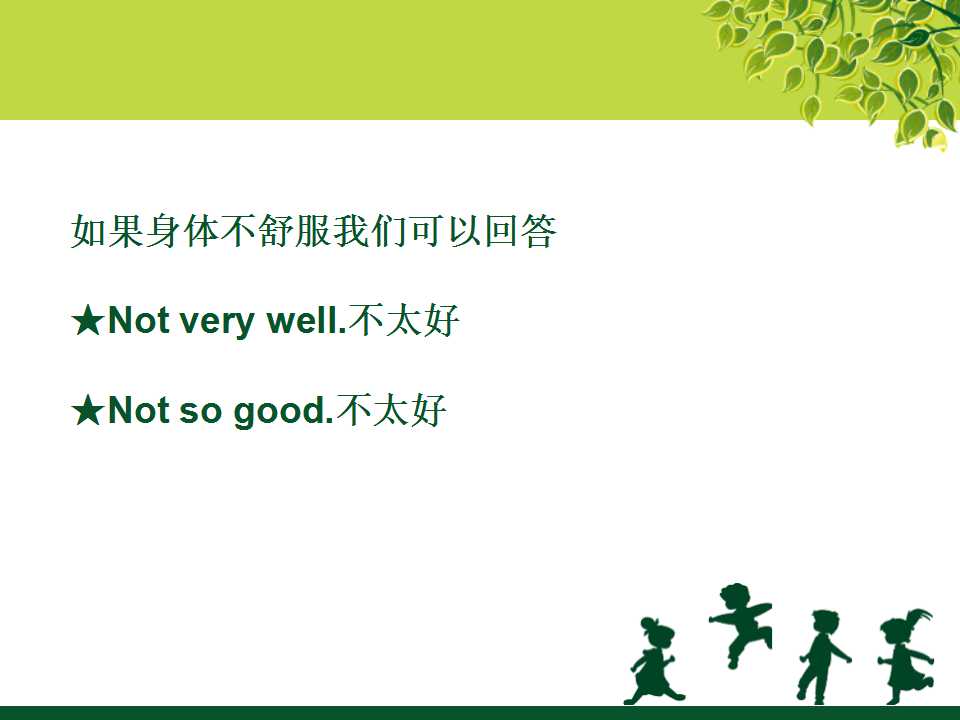 如果身体不舒服我们可以回答

★Not very well.不太好

★Not so good.不太好